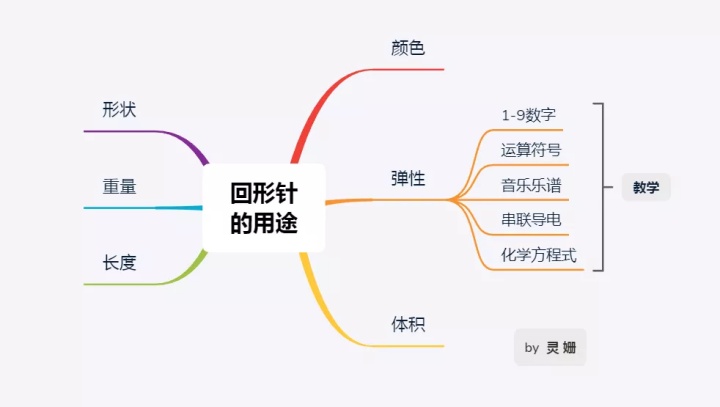 回形针的用途

形状

重量

长度

颜色

弹性

1-9数字

运算符号

音乐乐谱

串联导电

化学方程式

教学

体积

by 灵 姗